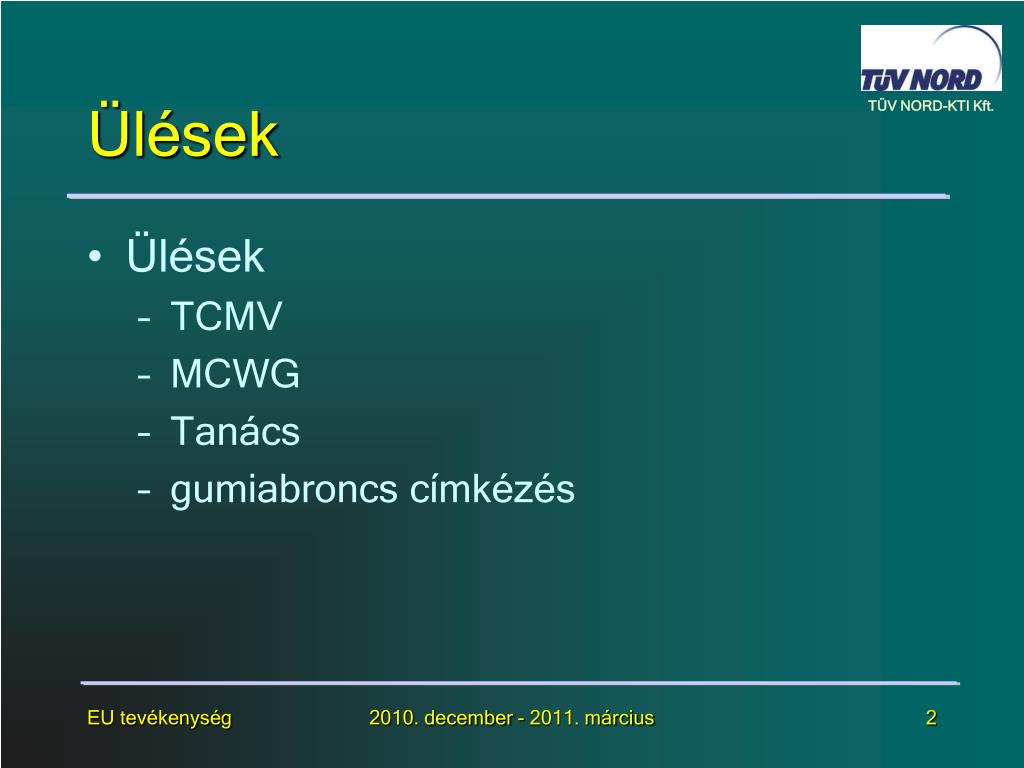 TÜV NORD
TÜV NORD-KTI Kft.

Ülések

• Ülések
– TCMV
– MCWG
– Tanács
– gumiabroncs címkézés

EU tevékenység
2010. december - 2011. március
2